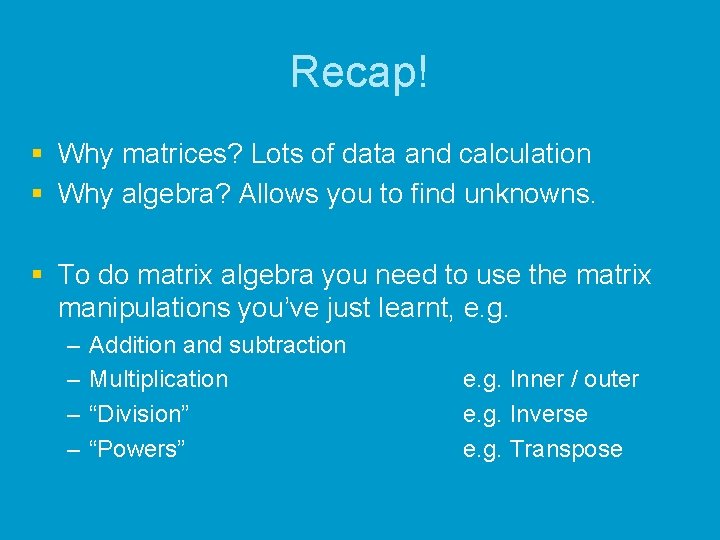 Recap!

▪ Why matrices? Lots of data and calculation
▪ Why algebra? Allows you to find unknowns.

▪ To do matrix algebra you need to use the matrix manipulations you've just learnt, e.g.
– Addition and subtraction
– Multiplication e.g. Inner / outer
– "Division" e.g. Inverse
– "Powers" e.g. Transpose